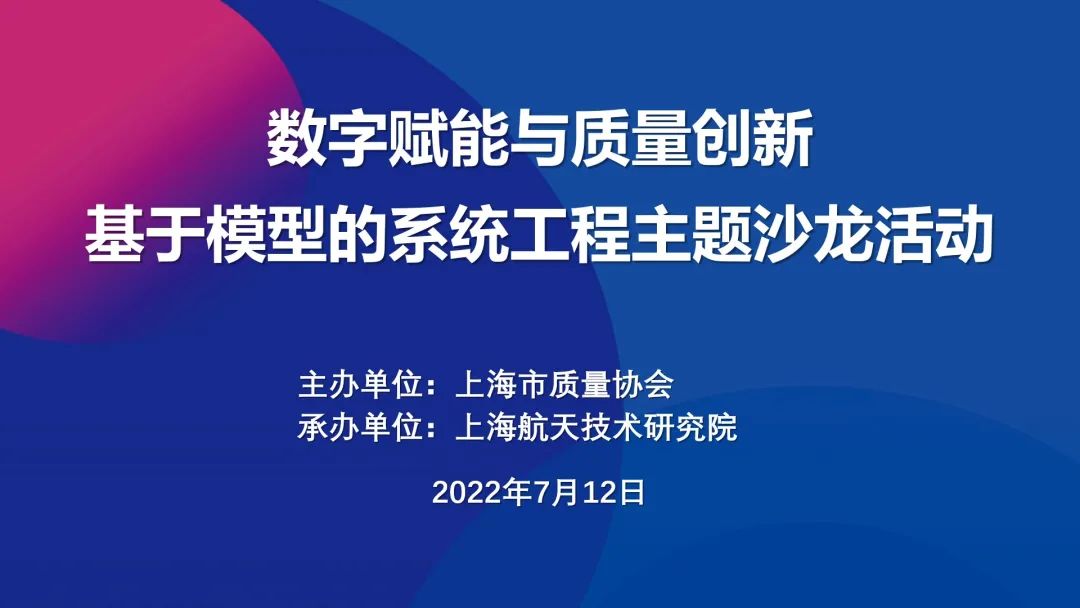 数字赋能与质量创新
基于模型的系统工程主题沙龙活动

主办单位：上海市质量协会
承办单位：上海航天技术研究院

2022年7月12日